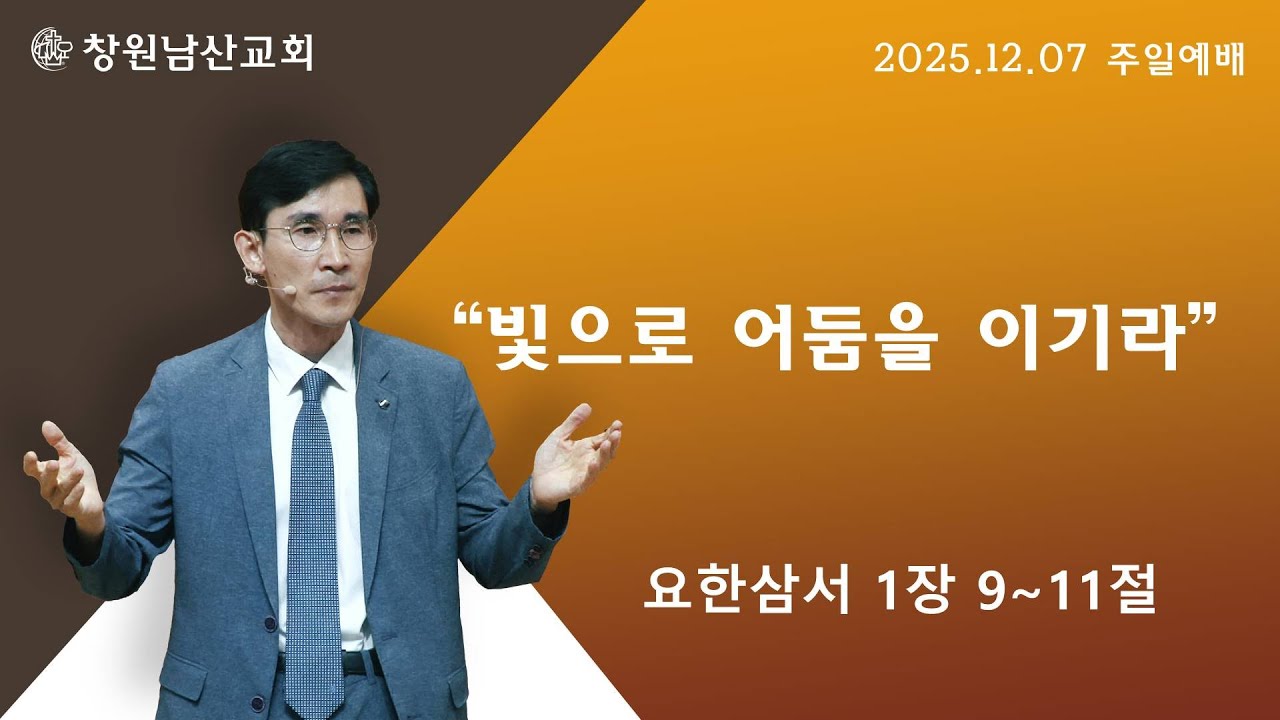 창원남산교회

2025.12.07 주일예배

“빛으로 어둠을 이기라”

요한삼서 1장 9~11절